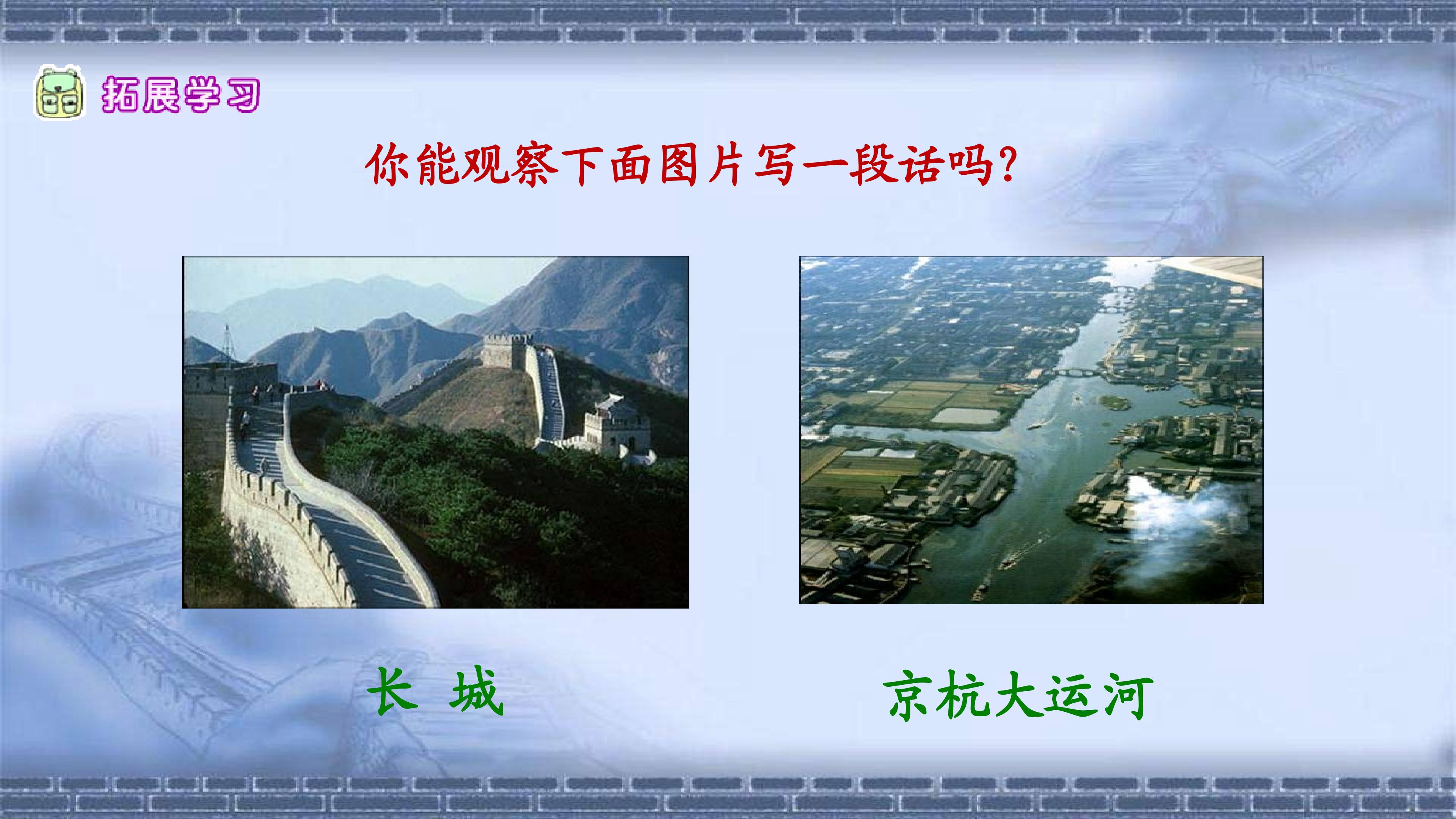 拓展学习

你能观察下面图片写一段话吗?

长 城

京杭大运河